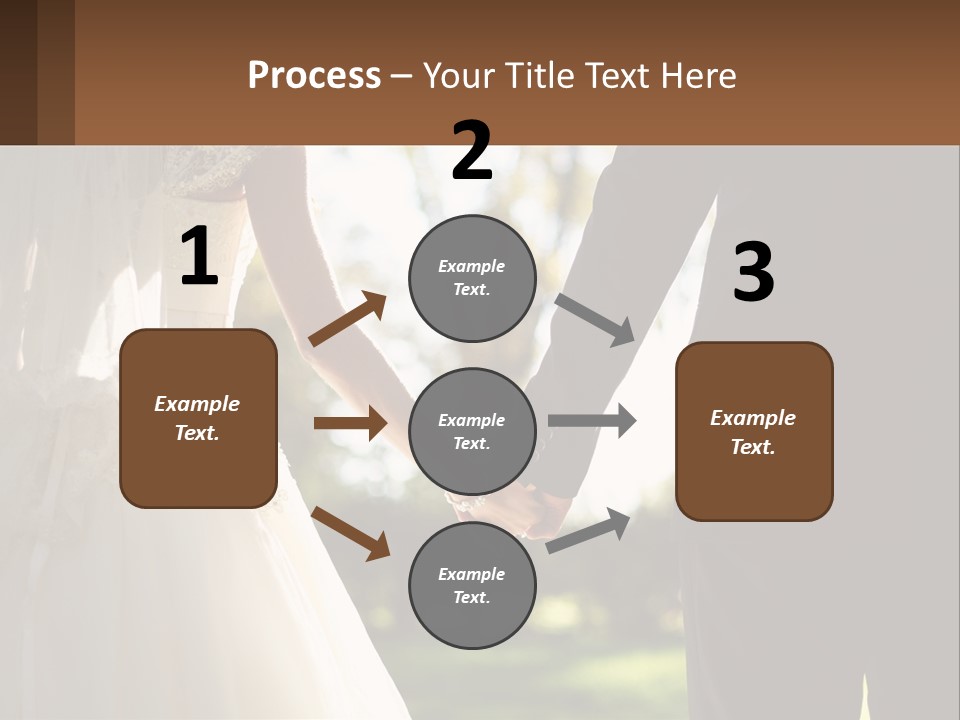 Process – Your Title Text Here

1

Example Text.

2

Example Text.

Example Text.

Example Text.

3

Example Text.